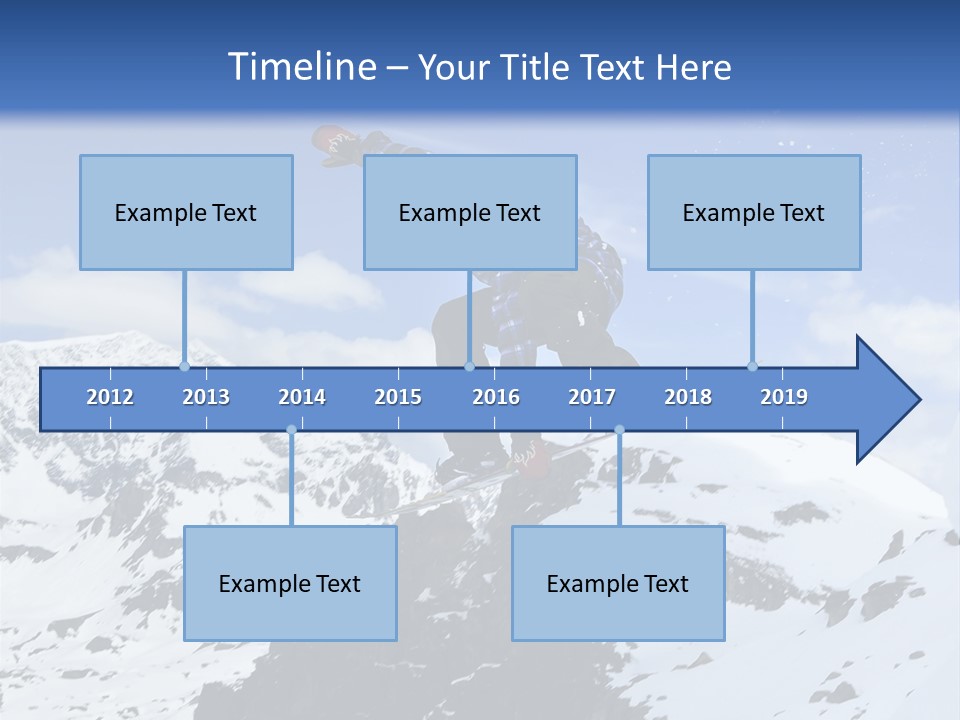 Timeline – Your Title Text Here

Example Text

Example Text

Example Text

2012 2013 2014 2015 2016 2017 2018 2019

Example Text

Example Text